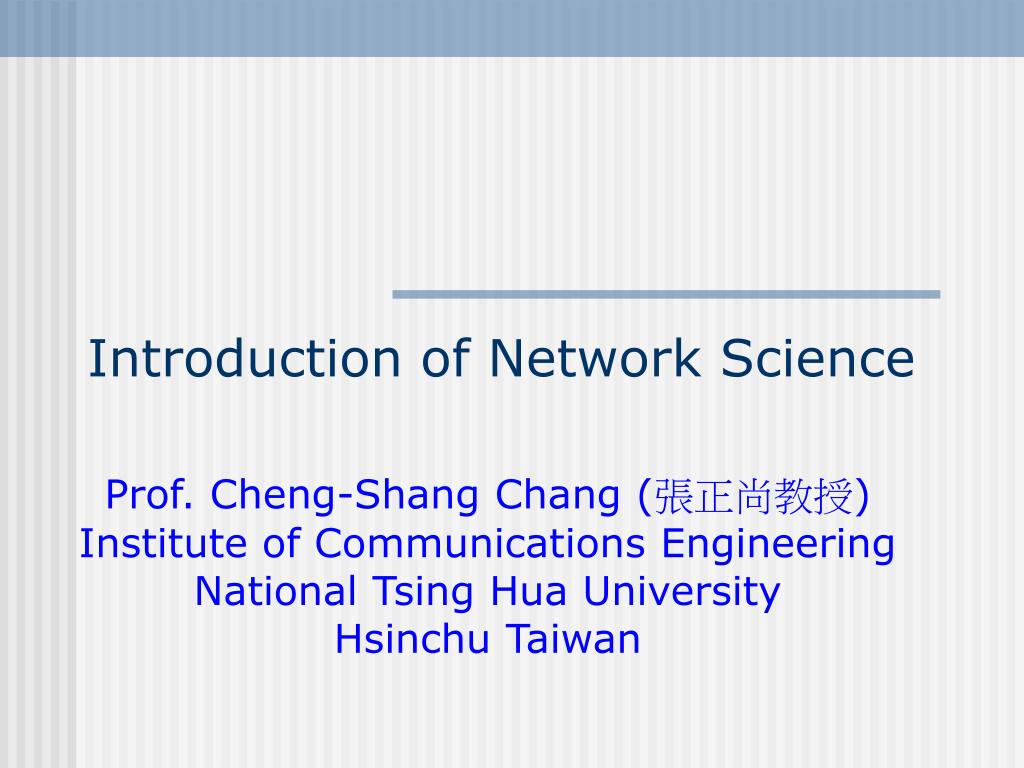 Introduction of Network Science

Prof. Cheng-Shang Chang (張正尚教授)
Institute of Communications Engineering
National Tsing Hua University
Hsinchu Taiwan